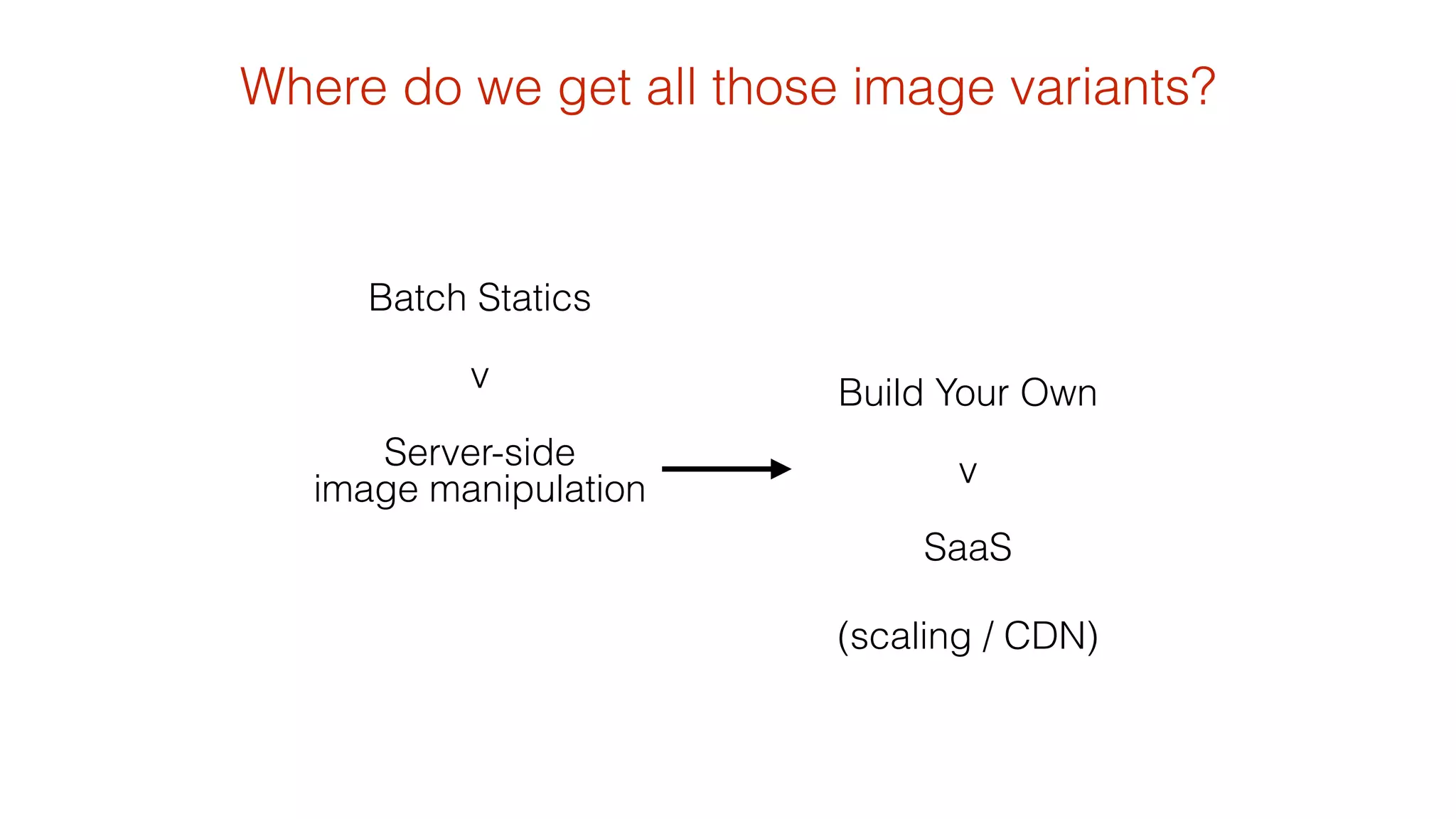 Where do we get all those image variants?

Batch Statics

v

Server-side
image manipulation

Build Your Own

v

SaaS

(scaling / CDN)